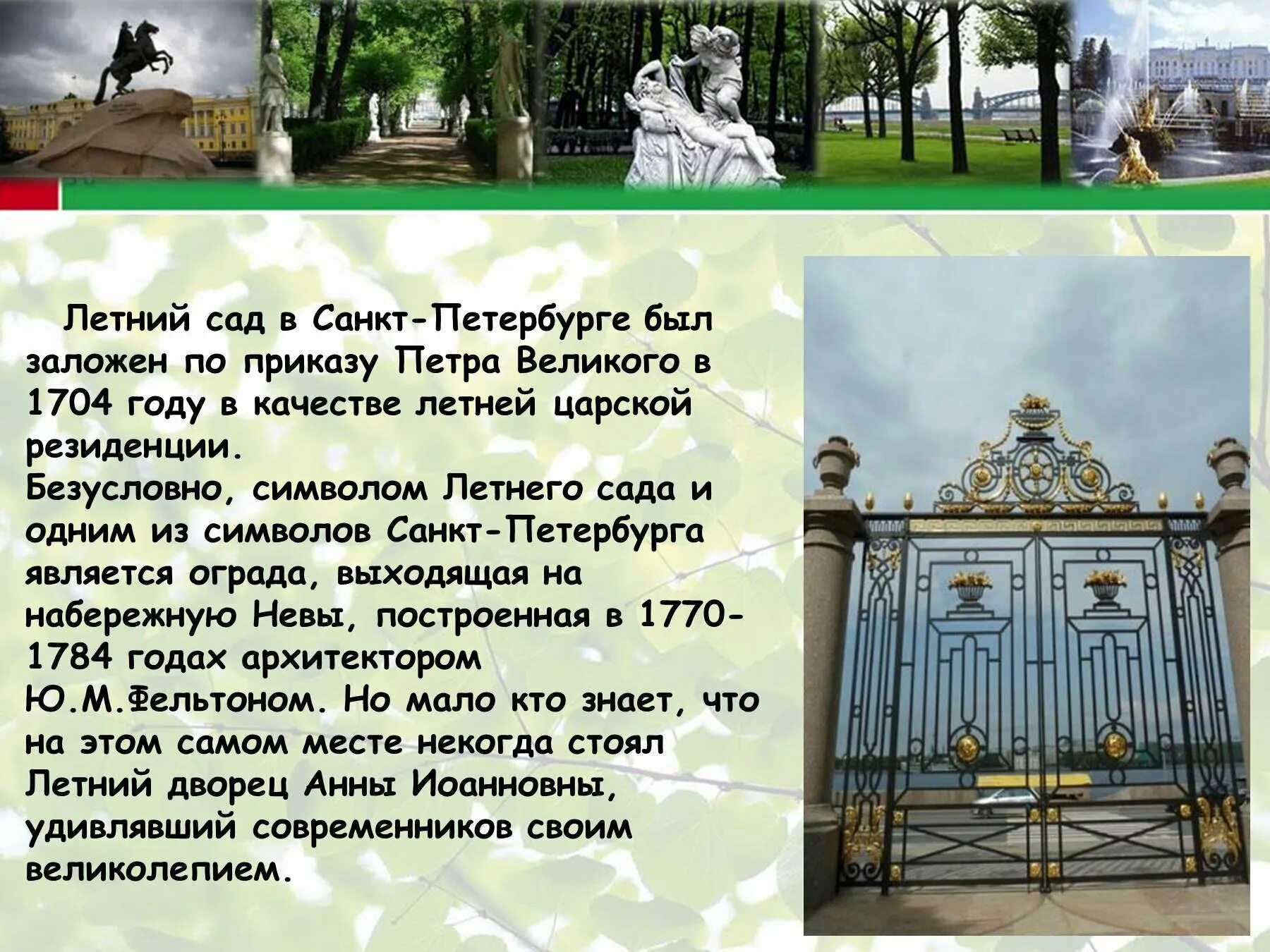 Летний сад в Санкт-Петербурге был заложен по приказу Петра Великого в 1704 году в качестве летней царской резиденции.
Безусловно, символом Летнего сада и одним из символов Санкт-Петербурга является ограда, выходящая на набережную Невы, построенная в 1770-1784 годах архитектором Ю.М.Фельтоном. Но мало кто знает, что на этом самом месте некогда стоял Летний дворец Анны Иоанновны, удивлявший современников своим великолепием.